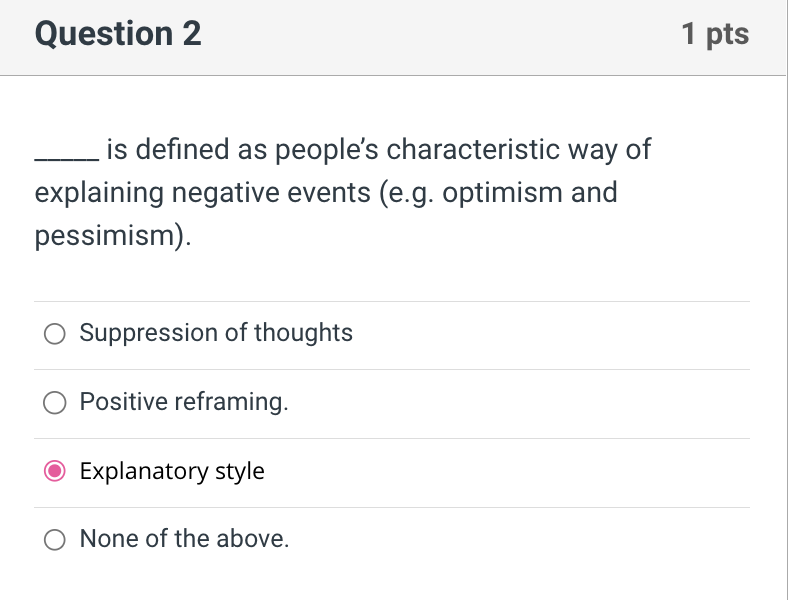 Question 2

1 pts

_____ is defined as people's characteristic way of explaining negative events (e.g. optimism and pessimism).

Suppression of thoughts

Positive reframing.

Explanatory style

None of the above.